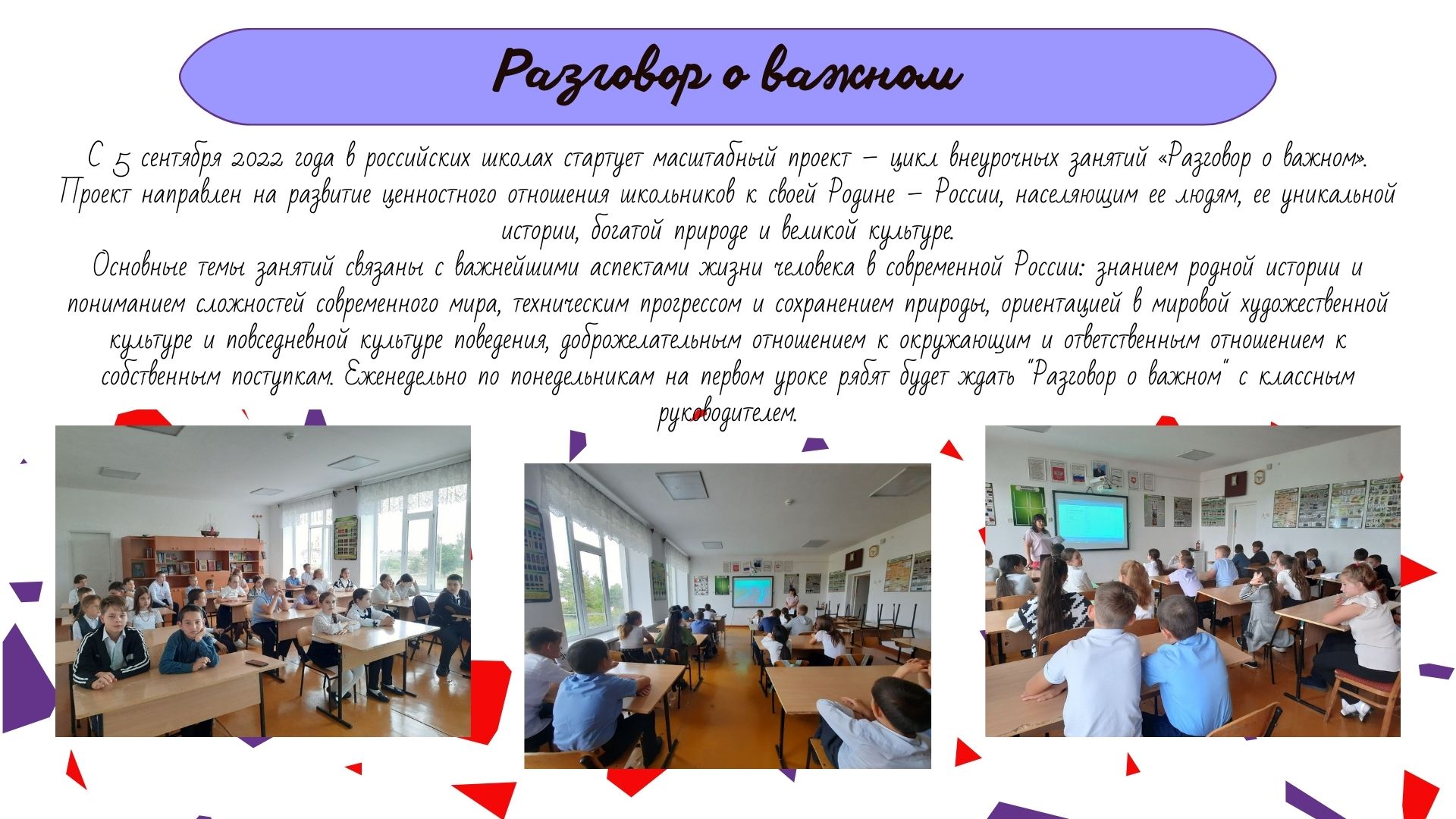 Разговор о важном

С 5 сентября 2022 года в российских школах стартует масштабный проект – цикл внеурочных занятий «Разговор о важном». Проект направлен на развитие ценностного отношения школьников к своей Родине – России, населяющим ее людям, ее уникальной истории, богатой природе и великой культуре.
Основные темы занятий связаны с важнейшими аспектами жизни человека в современной России: знанием родной истории и пониманием сложностей современного мира, техническим прогрессом и сохранением природы, ориентацией в мировой художественной культуре и повседневной культуре поведения, доброжелательным отношением к окружающим и ответственным отношением к собственным поступкам. Еженедельно по понедельникам на первом уроке рябят будет ждать "Разговор о важном" с классным руководителем.